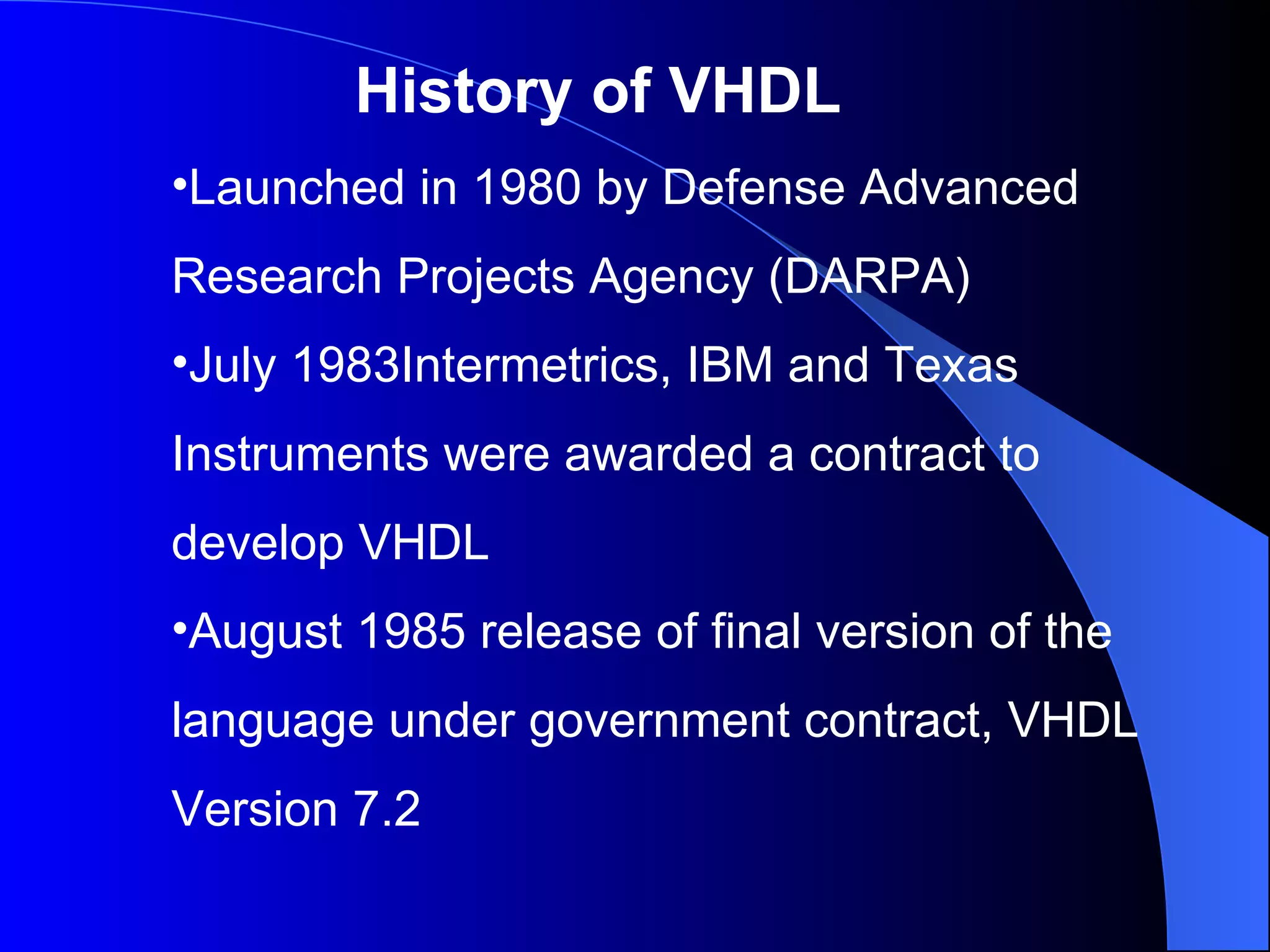 History of VHDL

•Launched in 1980 by Defense Advanced Research Projects Agency (DARPA)

•July 1983Intermetrics, IBM and Texas Instruments were awarded a contract to develop VHDL

•August 1985 release of final version of the language under government contract, VHDL Version 7.2